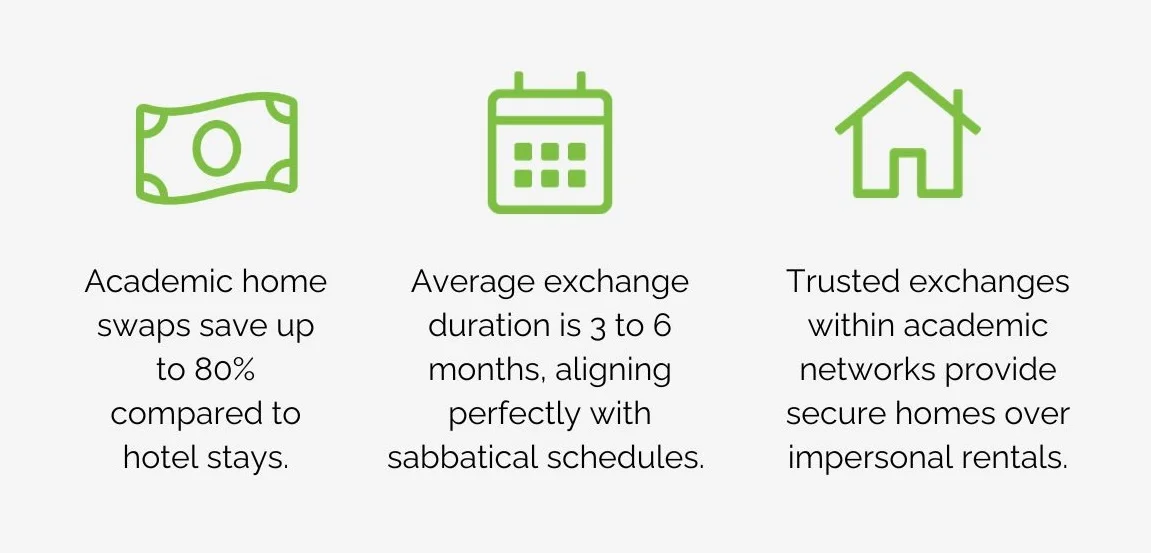 Academic home swaps save up to 80% compared to hotel stays.

Average exchange duration is 3 to 6 months, aligning perfectly with sabbatical schedules.

Trusted exchanges within academic networks provide secure homes over impersonal rentals.